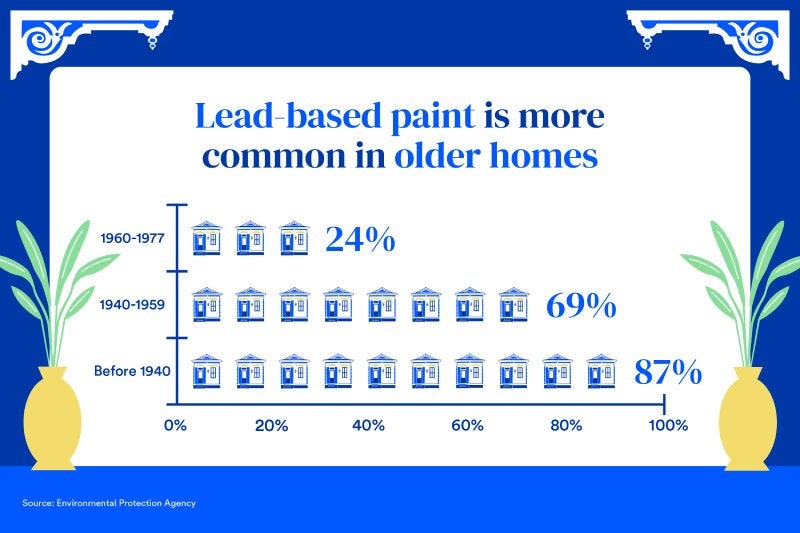 Lead-based paint is more common in older homes

1960-1977
24%

1940-1959
69%

Before 1940
87%

0%
20%
40%
60%
80%
100%

Source: Environmental Protection Agency